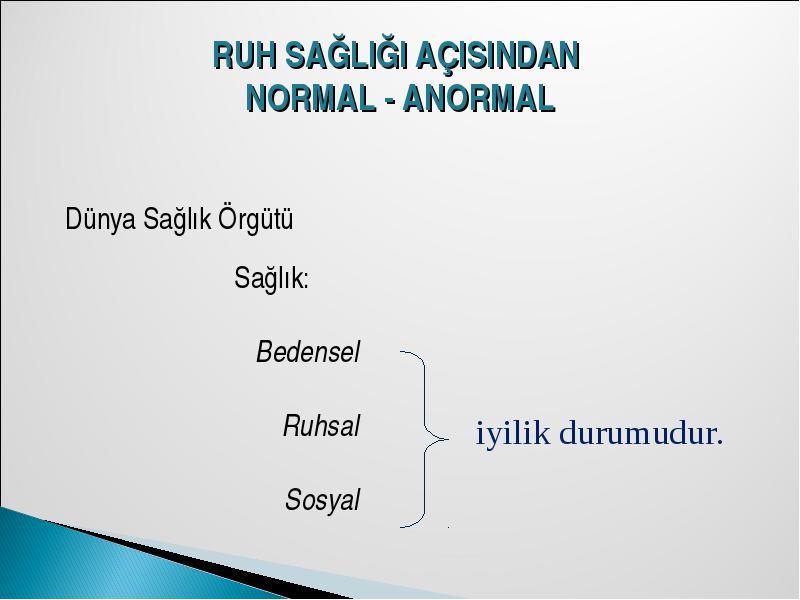 RUH SAĞLIĞI AÇISINDAN NORMAL - ANORMAL

Dünya Sağlık Örgütü

Sağlık:

Bedensel

Ruhsal

Sosyal

iyilik durumudur.